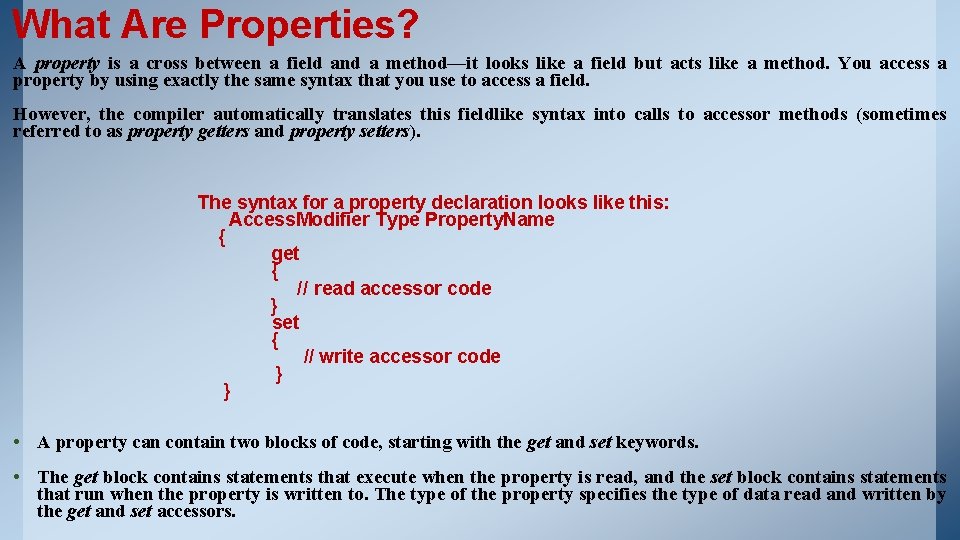 What Are Properties?

A property is a cross between a field and a method—it looks like a field but acts like a method. You access a property by using exactly the same syntax that you use to access a field.

However, the compiler automatically translates this fieldlike syntax into calls to accessor methods (sometimes referred to as property getters and property setters).

The syntax for a property declaration looks like this:
AccessModifier Type PropertyName
{
get
{
// read accessor code
}
set
{
// write accessor code
}
}

• A property can contain two blocks of code, starting with the get and set keywords.

• The get block contains statements that execute when the property is read, and the set block contains statements that run when the property is written to. The type of the property specifies the type of data read and written by the get and set accessors.